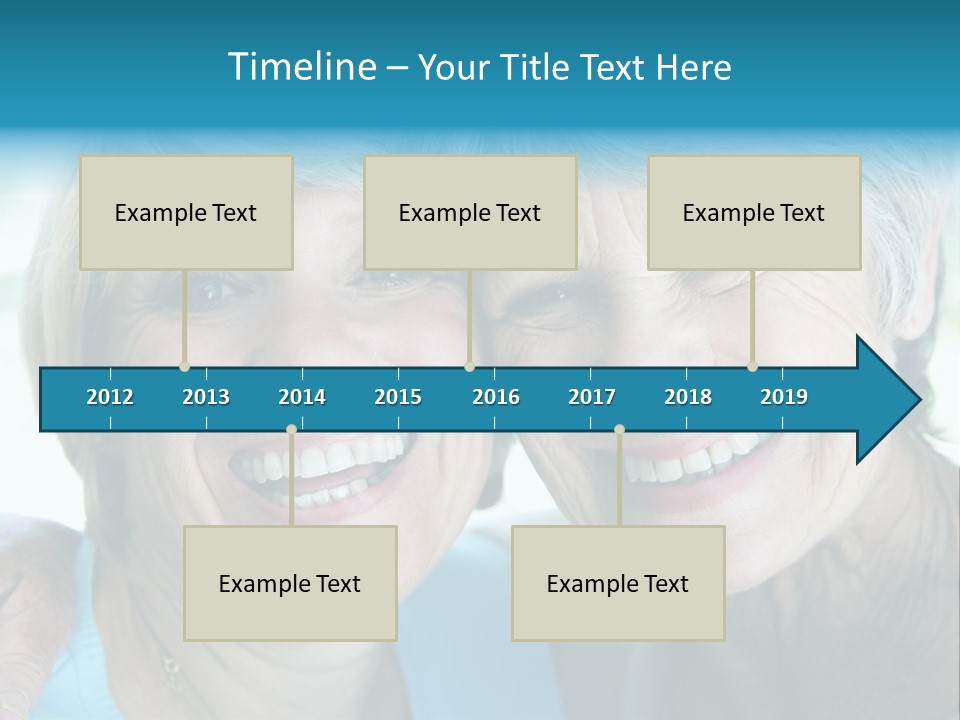 Timeline – Your Title Text Here

Example Text

Example Text

Example Text

2012 2013 2014 2015 2016 2017 2018 2019

Example Text

Example Text